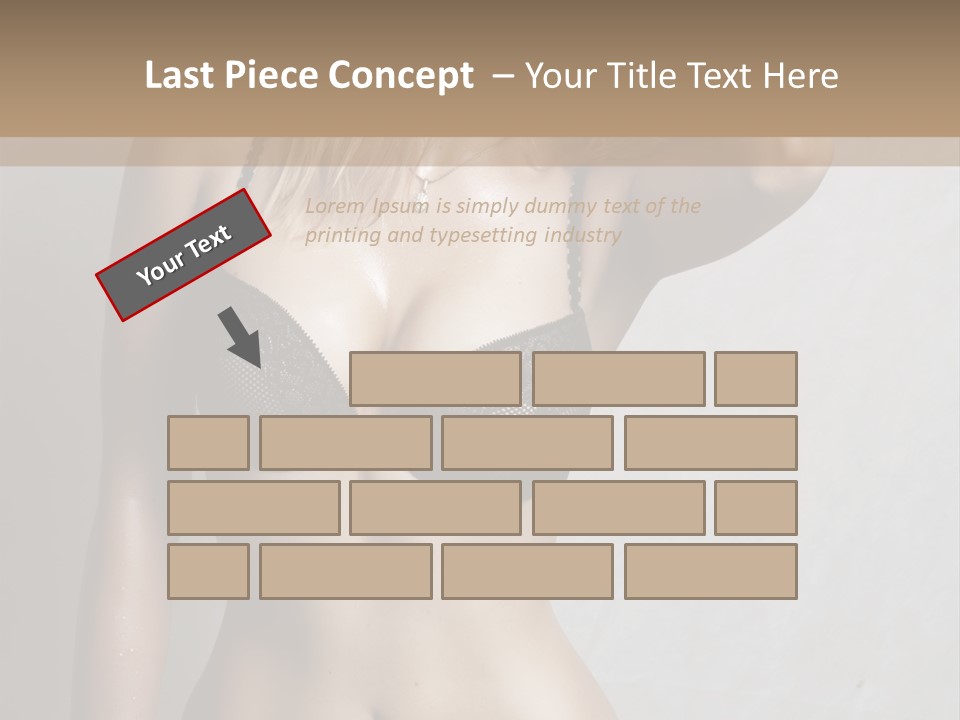 Last Piece Concept – Your Title Text Here

Lorem Ipsum is simply dummy text of the printing and typesetting industry

Your Text